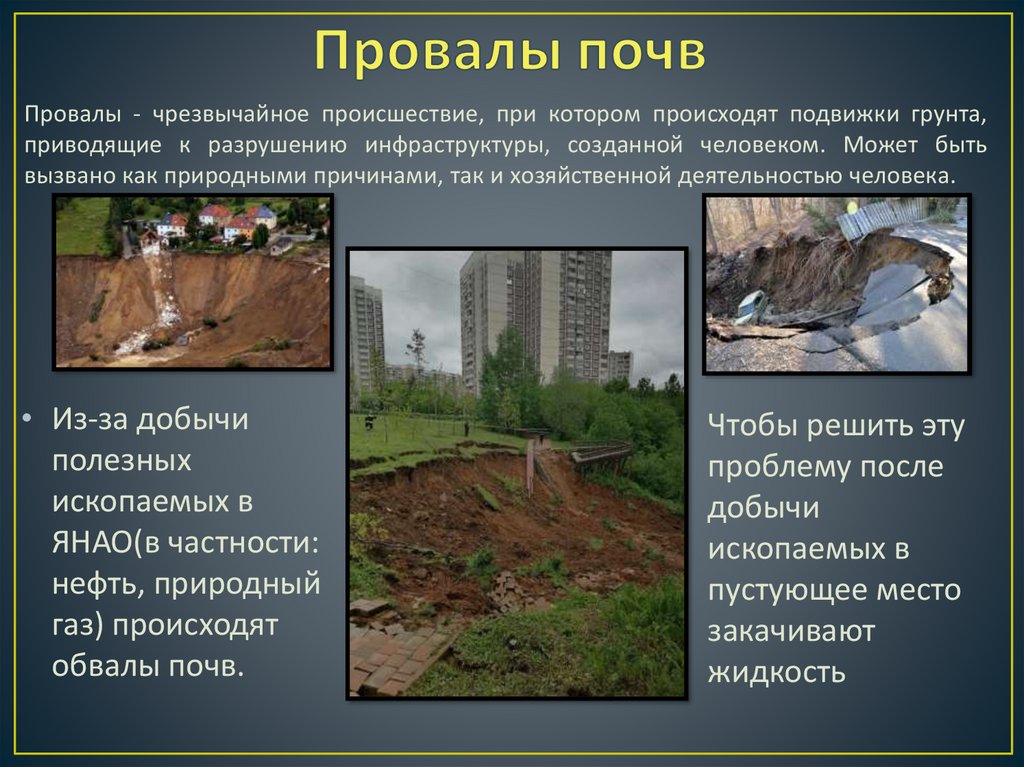 Провалы почв

Провалы - чрезвычайное происшествие, при котором происходят подвижки грунта, приводящие к разрушению инфраструктуры, созданной человеком. Может быть вызвано как природными причинами, так и хозяйственной деятельностью человека.

• Из-за добычи полезных ископаемых в ЯНАО(в частности: нефть, природный газ) происходят обвалы почв.

Чтобы решить эту проблему после добычи ископаемых в пустующее место закачивают жидкость